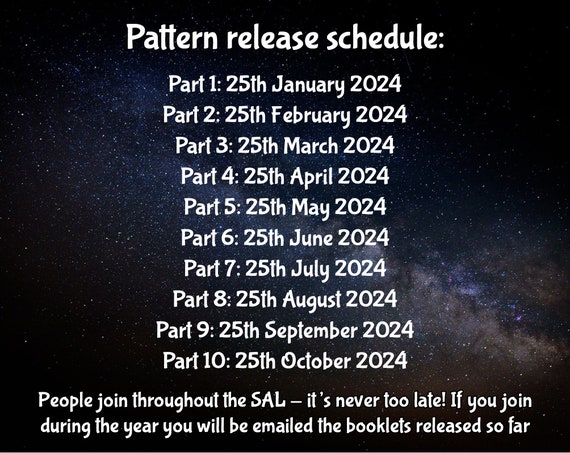 Pattern release schedule:

Part 1: 25th January 2024
Part 2: 25th February 2024
Part 3: 25th March 2024
Part 4: 25th April 2024
Part 5: 25th May 2024
Part 6: 25th June 2024
Part 7: 25th July 2024
Part 8: 25th August 2024
Part 9: 25th September 2024
Part 10: 25th October 2024

People join throughout the SAL – it's never too late! If you join during the year you will be emailed the booklets released so far